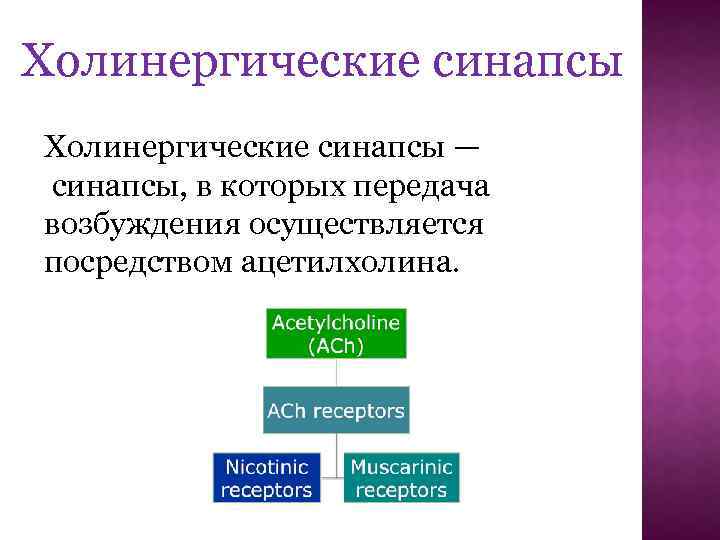 Холинергические синапсы

Холинергические синапсы — синапсы, в которых передача возбуждения осуществляется посредством ацетилхолина.

Acetylcholine (ACh)

ACh receptors

Nicotinic receptors

Muscarinic receptors